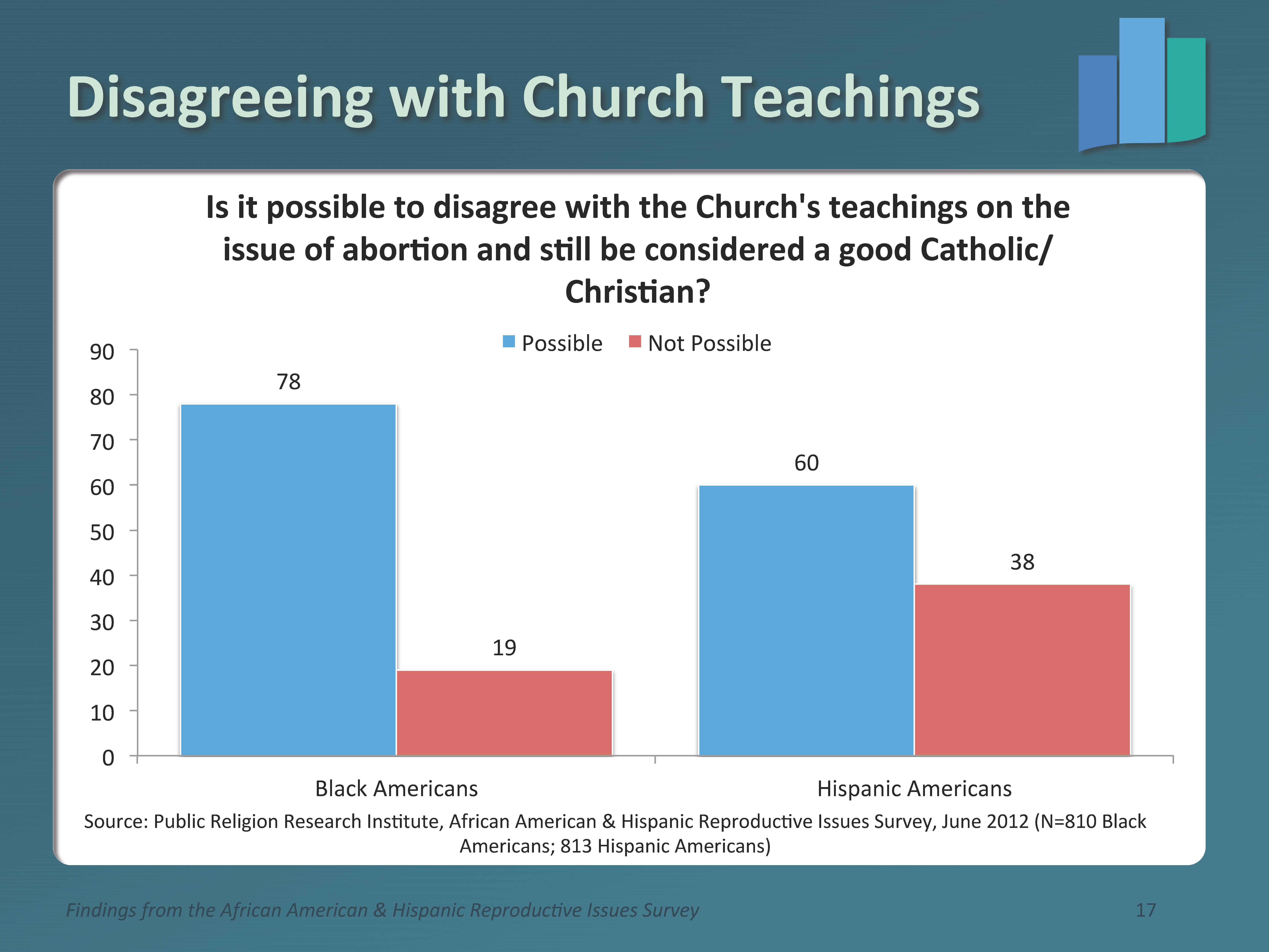 Disagreeing with Church Teachings

Is it possible to disagree with the Church's teachings on the issue of abortion and still be considered a good Catholic/ Christian?

Possible Not Possible

90
80
70
60
50
40
30
20
10
0

78
19
60
38

Black Americans
Hispanic Americans

Source: Public Religion Research Institute, African American & Hispanic Reproductive Issues Survey, June 2012 (N=810 Black Americans; 813 Hispanic Americans)

Findings from the African American & Hispanic Reproductive Issues Survey

17